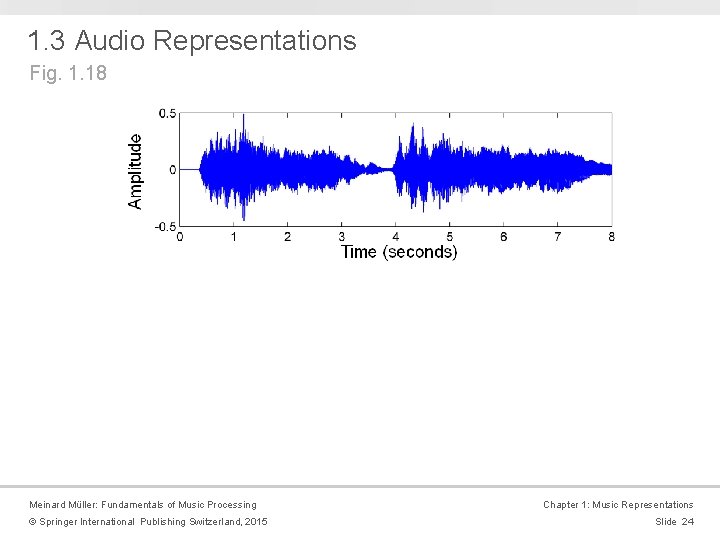 1.3 Audio Representations
Fig. 1.18

0.5
0
-0.5
Amplitude
0 1 2 3 4 5 6 7 8
Time (seconds)

Meinard Müller: Fundamentals of Music Processing
© Springer International Publishing Switzerland, 2015

Chapter 1: Music Representations
Slide 24